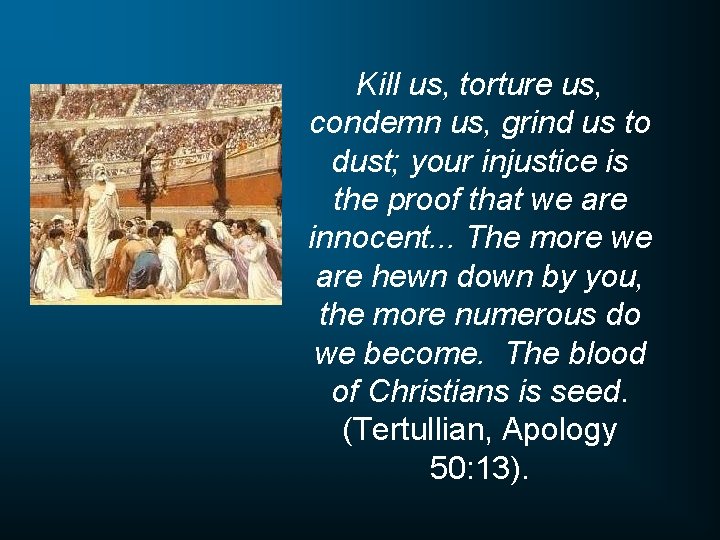 Kill us, torture us, condemn us, grind us to dust; your injustice is the proof that we are innocent... The more we are hewn down by you, the more numerous do we become. The blood of Christians is seed. (Tertullian, Apology 50:13).